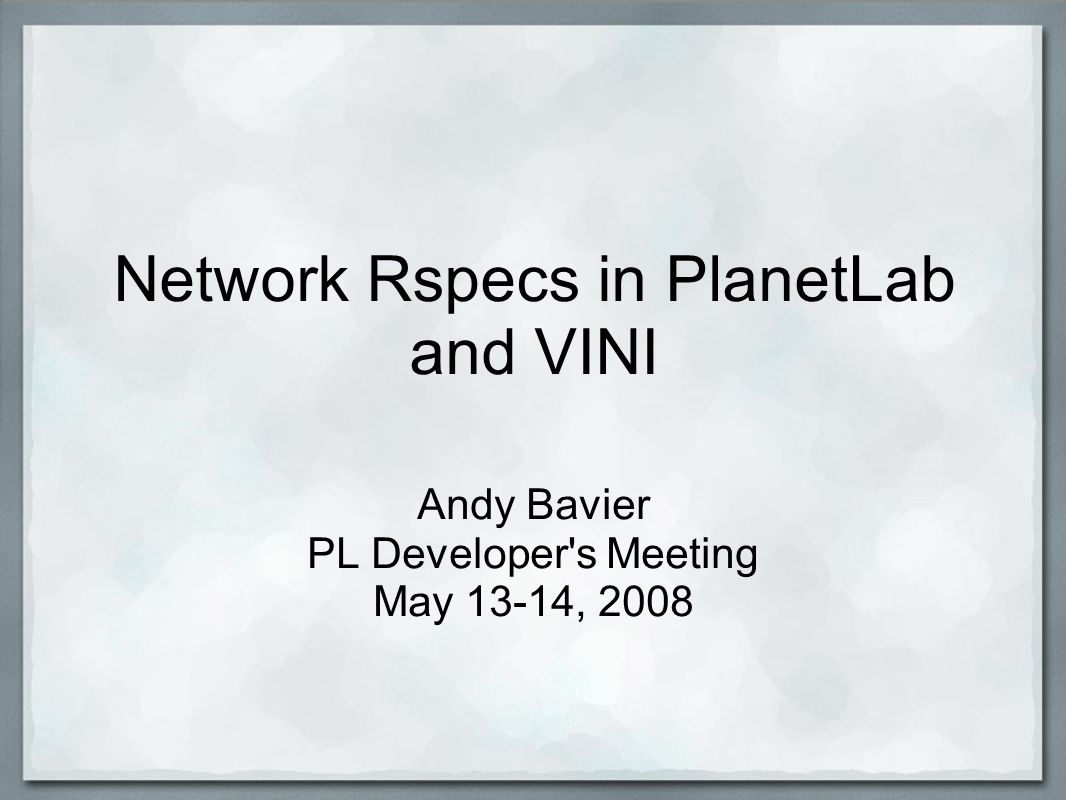 Network Rspecs in PlanetLab and VINI

Andy Bavier
PL Developer's Meeting
May 13-14, 2008